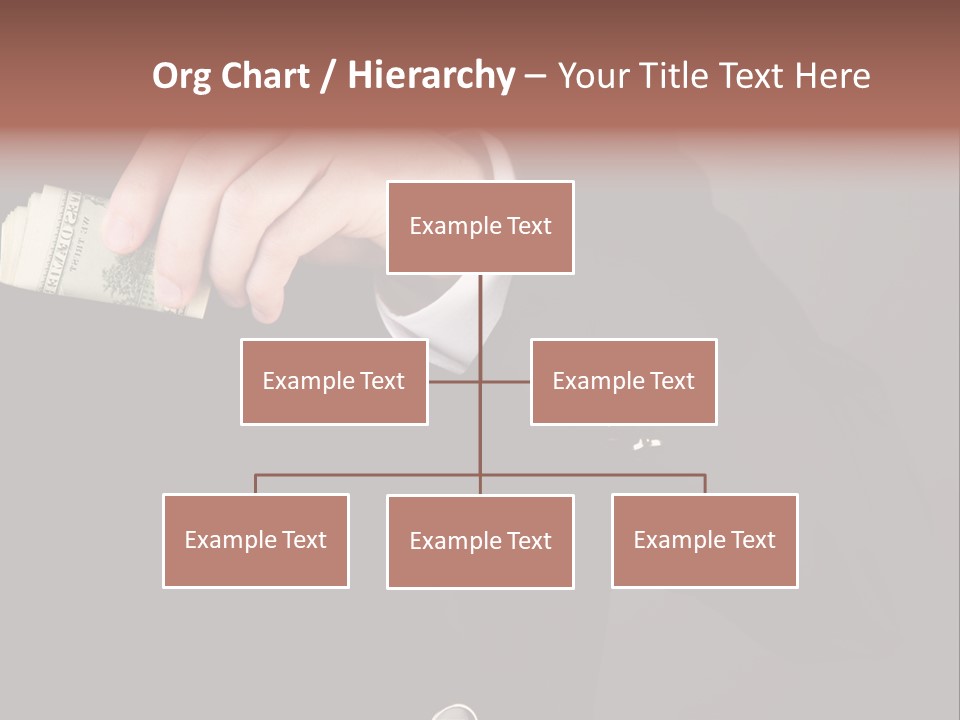 Org Chart / Hierarchy – Your Title Text Here

Example Text

Example Text

Example Text

Example Text

Example Text

Example Text